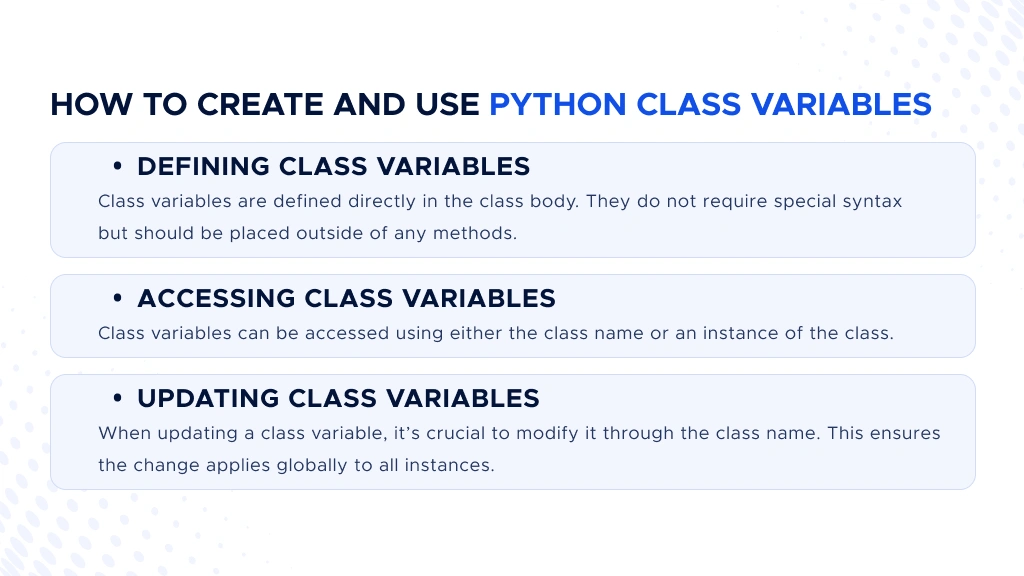 HOW TO CREATE AND USE PYTHON CLASS VARIABLES

• DEFINING CLASS VARIABLES

Class variables are defined directly in the class body. They do not require special syntax but should be placed outside of any methods.

• ACCESSING CLASS VARIABLES

Class variables can be accessed using either the class name or an instance of the class.

• UPDATING CLASS VARIABLES

When updating a class variable, it's crucial to modify it through the class name. This ensures the change applies globally to all instances.